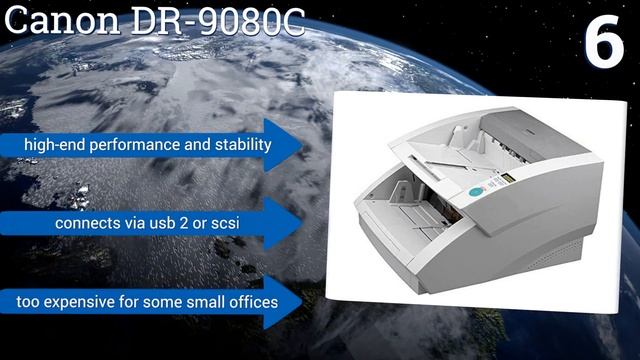 Canon DR-9080C

6

high-end performance and stability

connects via usb 2 or scsi

too expensive for some small offices